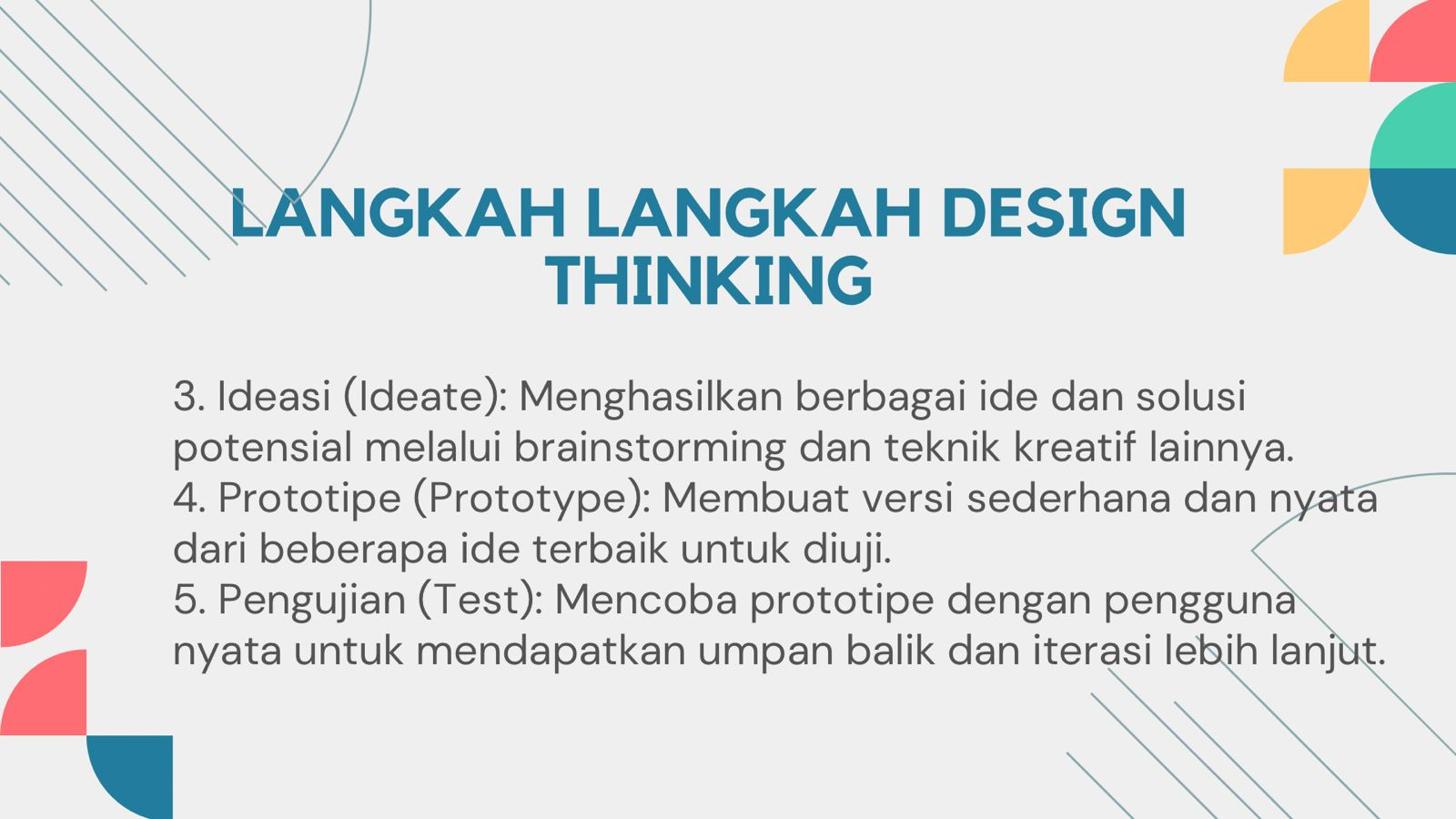 LANGKAH LANGKAH DESIGN THINKING

3. Ideasi (Ideate): Menghasilkan berbagai ide dan solusi potensial melalui brainstorming dan teknik kreatif lainnya.
4. Prototipe (Prototype): Membuat versi sederhana dan nyata dari beberapa ide terbaik untuk diuji.
5. Pengujian (Test): Mencoba prototipe dengan pengguna nyata untuk mendapatkan umpan balik dan iterasi lebih lanjut.